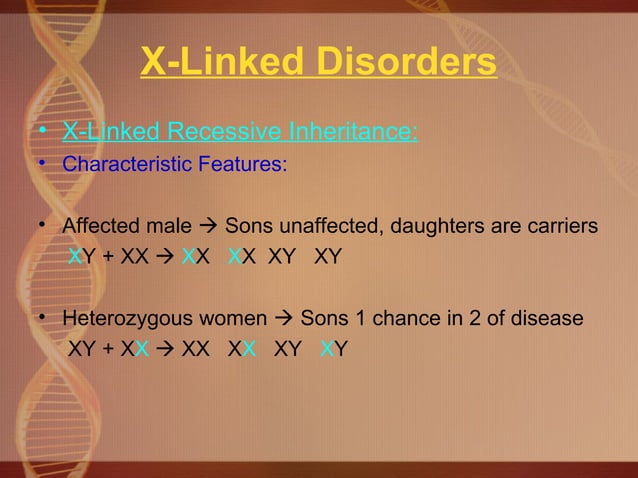 X-Linked Disorders

• X-Linked Recessive Inheritance:
• Characteristic Features:

• Affected male → Sons unaffected, daughters are carriers
XY + XX → XX XX XY XY

• Heterozygous women → Sons 1 chance in 2 of disease
XY + XX → XX XX XY XY